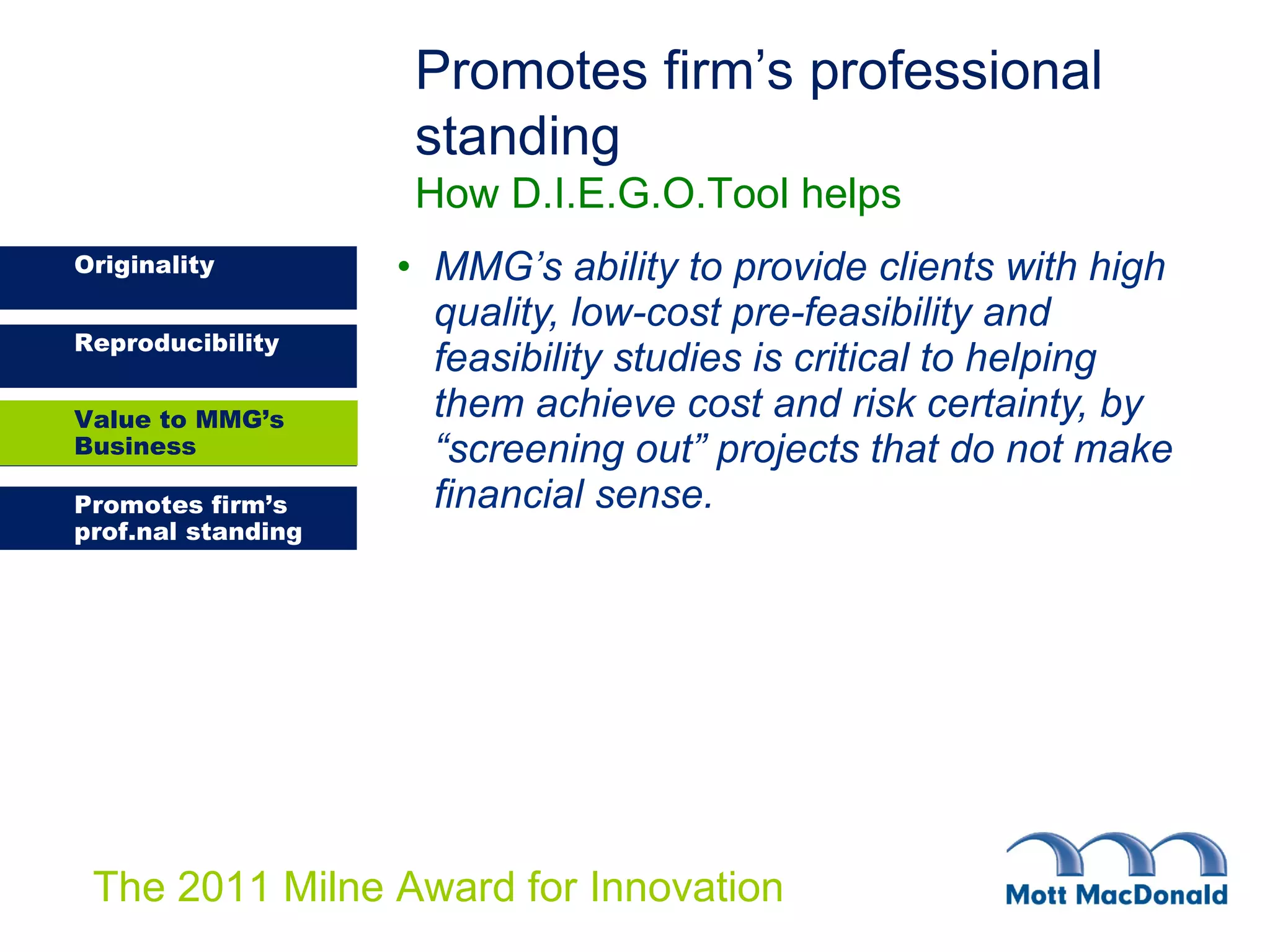 Promotes firm’s professional standing

How D.I.E.G.O.Tool helps

Originality

Reproducibility

Value to MMG’s Business

Promotes firm’s prof.nal standing

• MMG’s ability to provide clients with high quality, low-cost pre-feasibility and feasibility studies is critical to helping them achieve cost and risk certainty, by “screening out” projects that do not make financial sense.

The 2011 Milne Award for Innovation

Mott MacDonald